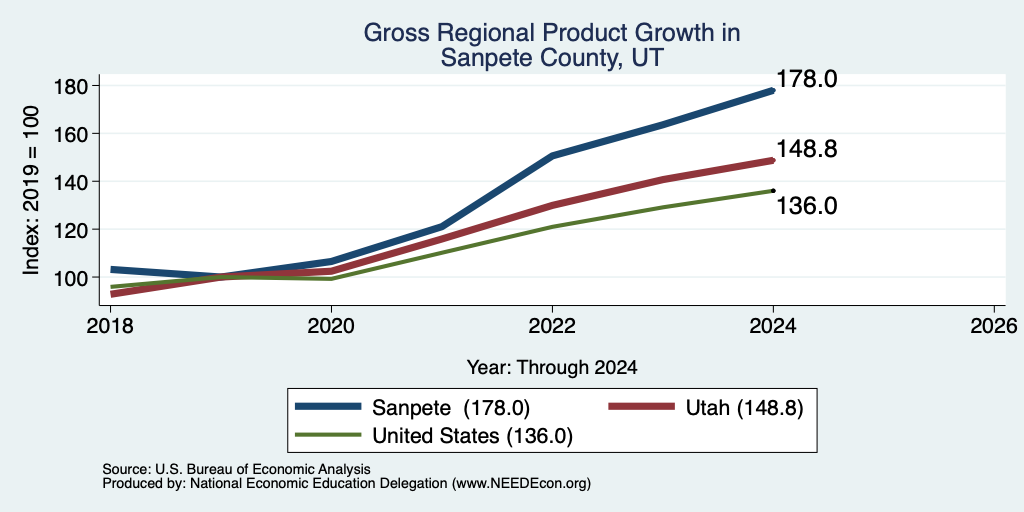 Gross Regional Product Growth in Sanpete County, UT

Index: 2019 = 100

180
160
140
120
100

178.0
148.8
136.0

2018
2020
2022
2024
2026

Year: Through 2024

Sanpete (178.0)
Utah (148.8)
United States (136.0)

Source: U.S. Bureau of Economic Analysis
Produced by: National Economic Education Delegation (www.NEEDEcon.org)